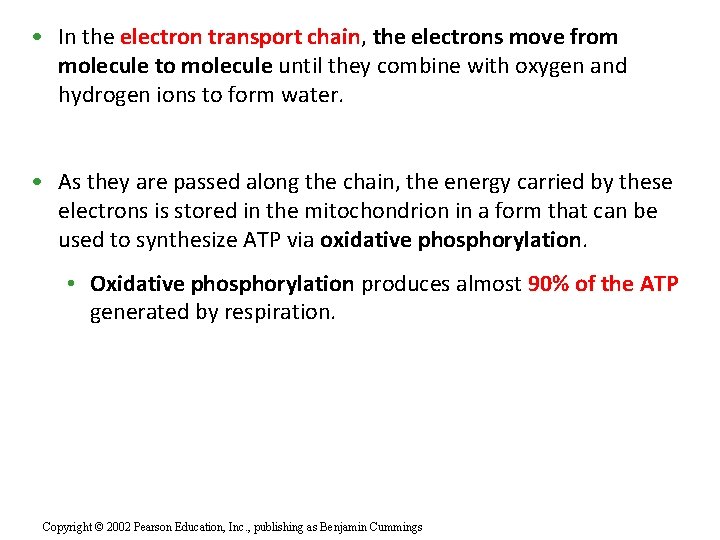 • In the electron transport chain, the electrons move from molecule to molecule until they combine with oxygen and hydrogen ions to form water.

• As they are passed along the chain, the energy carried by these electrons is stored in the mitochondrion in a form that can be used to synthesize ATP via oxidative phosphorylation.

• Oxidative phosphorylation produces almost 90% of the ATP generated by respiration.

Copyright © 2002 Pearson Education, Inc., publishing as Benjamin Cummings